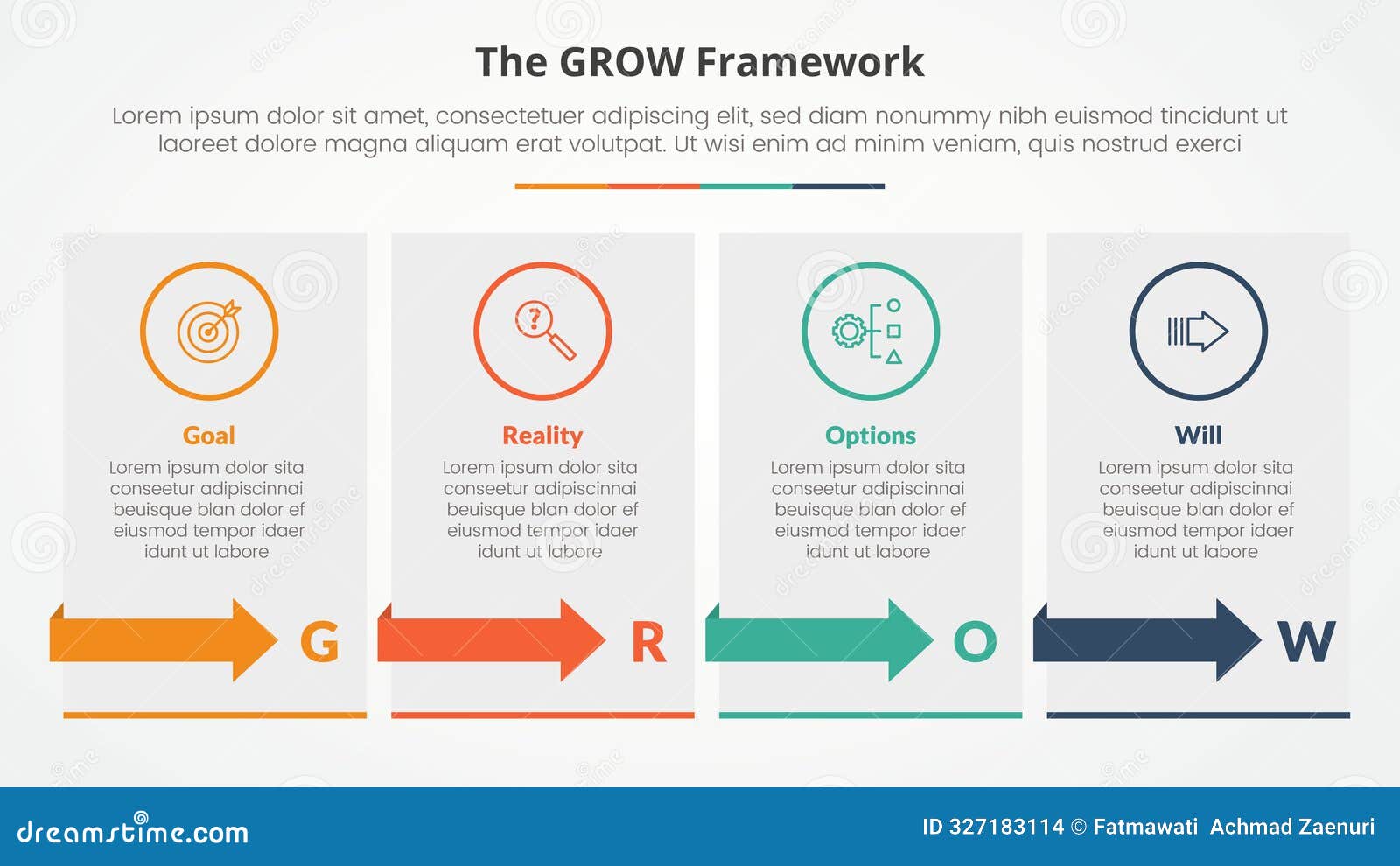 The GROW Framework

Lorem ipsum dolor sit amet, consectetuer adipiscing elit, sed diam nonummy nibh euismod tincidunt ut laoreet dolore magna aliquam erat volutpat. Ut wisi enim ad minim veniam, quis nostrud exerci

Goal
Lorem ipsum dolor sita conseetur adipiscinnai beuisque blan dolor ef eiusmod tempor idaer idunt ut labore

G

Reality
Lorem ipsum dolor sita conseetur adipiscinnai beuisque blan dolor ef eiusmod tempor idaer idunt ut labore

R

Options
Lorem ipsum dolor sita conseetur adipiscinnai beuisque blan dolor ef eiusmod tempor idaer idunt ut labore

O

Will
Lorem ipsum dolor sita conseetur adipiscinnai beuisque blan dolor ef eiusmod tempor idaer idunt ut labore

W

dreamstime.com

ID 327183114 © Fatmawati Achmad Zaenuri